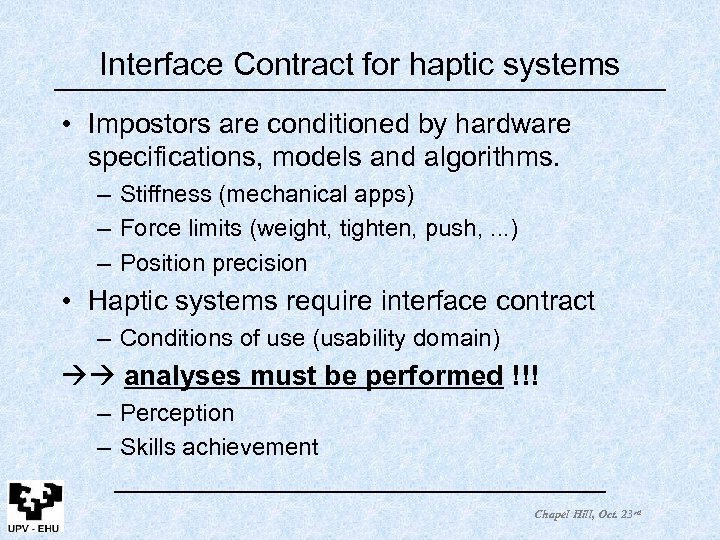 Interface Contract for haptic systems

• Impostors are conditioned by hardware specifications, models and algorithms.
– Stiffness (mechanical apps)
– Force limits (weight, tighten, push, ...)
– Position precision

• Haptic systems require interface contract
– Conditions of use (usability domain)

→→ analyses must be performed !!!
– Perception
– Skills achievement

UPV - EHU

Chapel Hill, Oct. 23rd